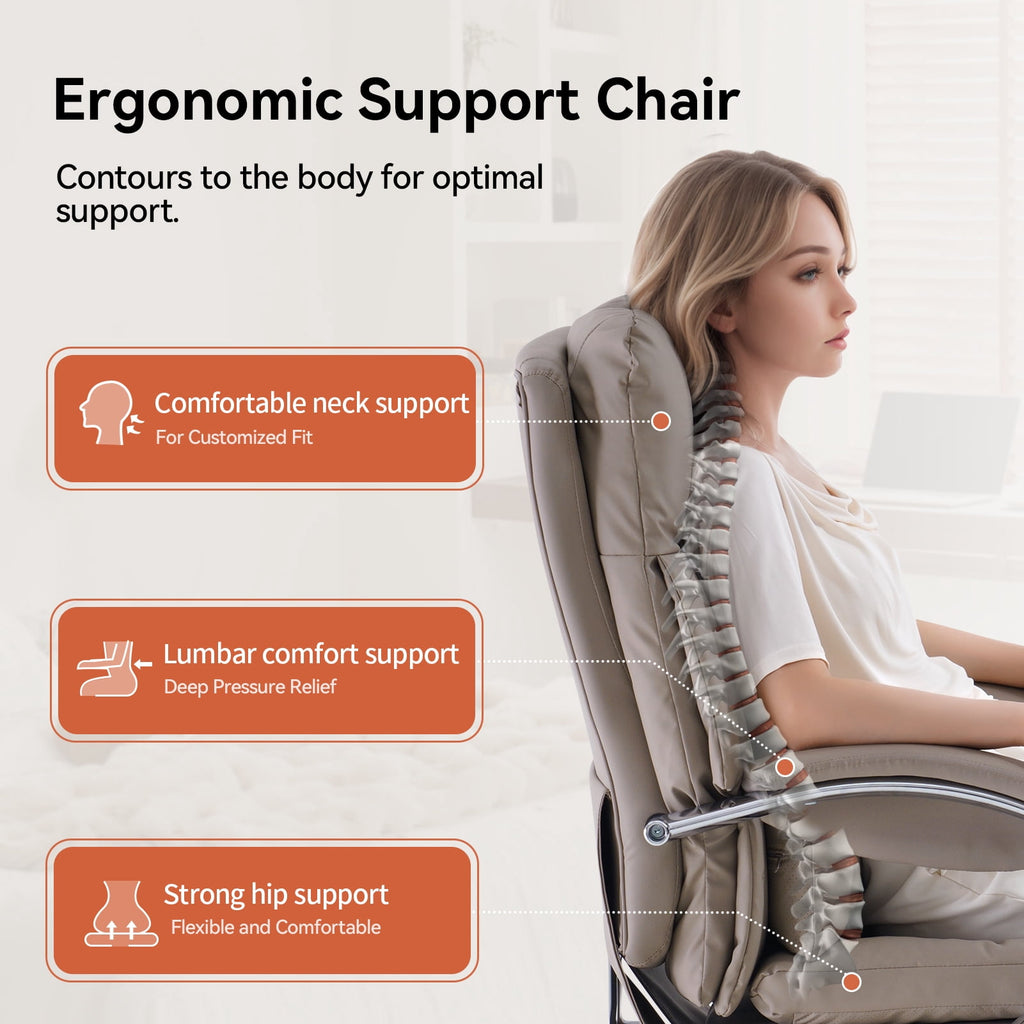 Ergonomic Support Chair

Contours to the body for optimal support.

Comfortable neck support
For Customized Fit

Lumbar comfort support
Deep Pressure Relief

Strong hip support
Flexible and Comfortable